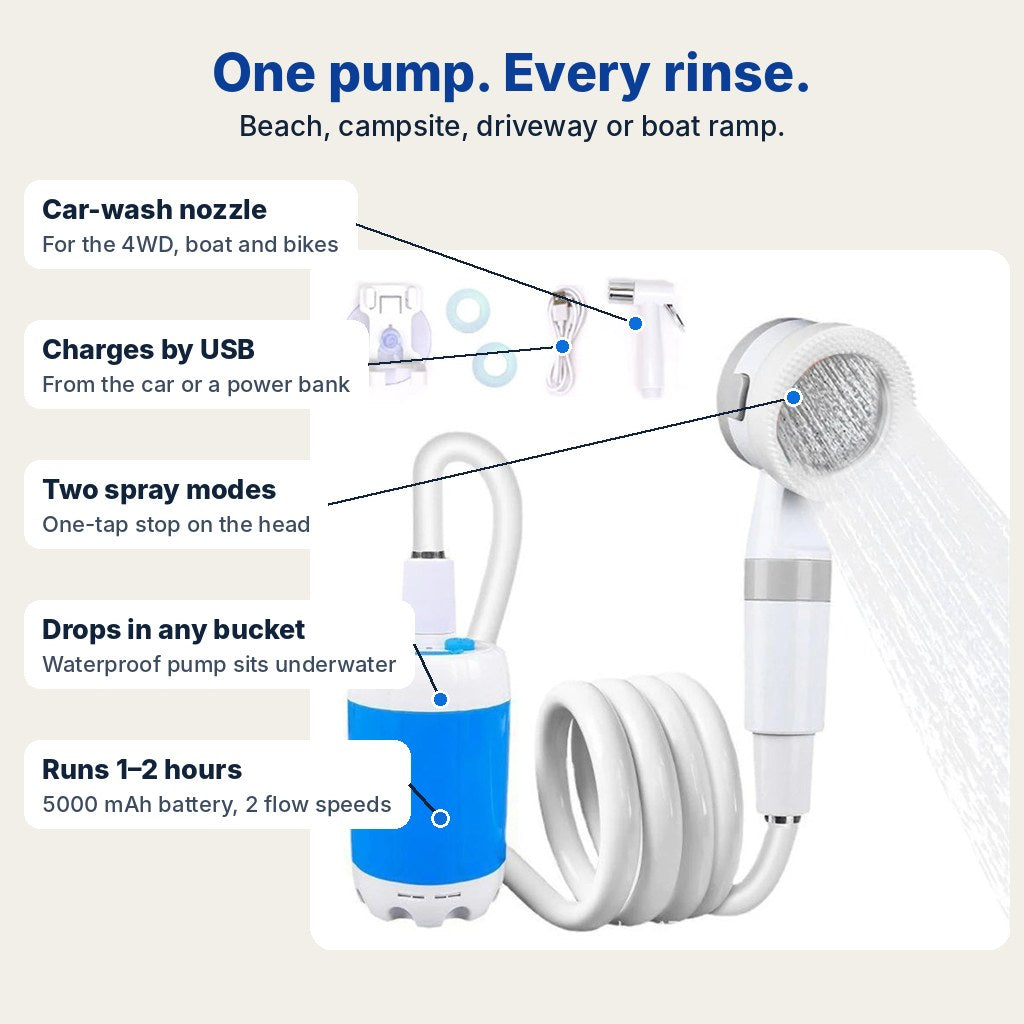 One pump. Every rinse.
Beach, campsite, driveway or boat ramp.

Car-wash nozzle
For the 4WD, boat and bikes

Charges by USB
From the car or a power bank

Two spray modes
One-tap stop on the head

Drops in any bucket
Waterproof pump sits underwater

Runs 1–2 hours
5000 mAh battery, 2 flow speeds